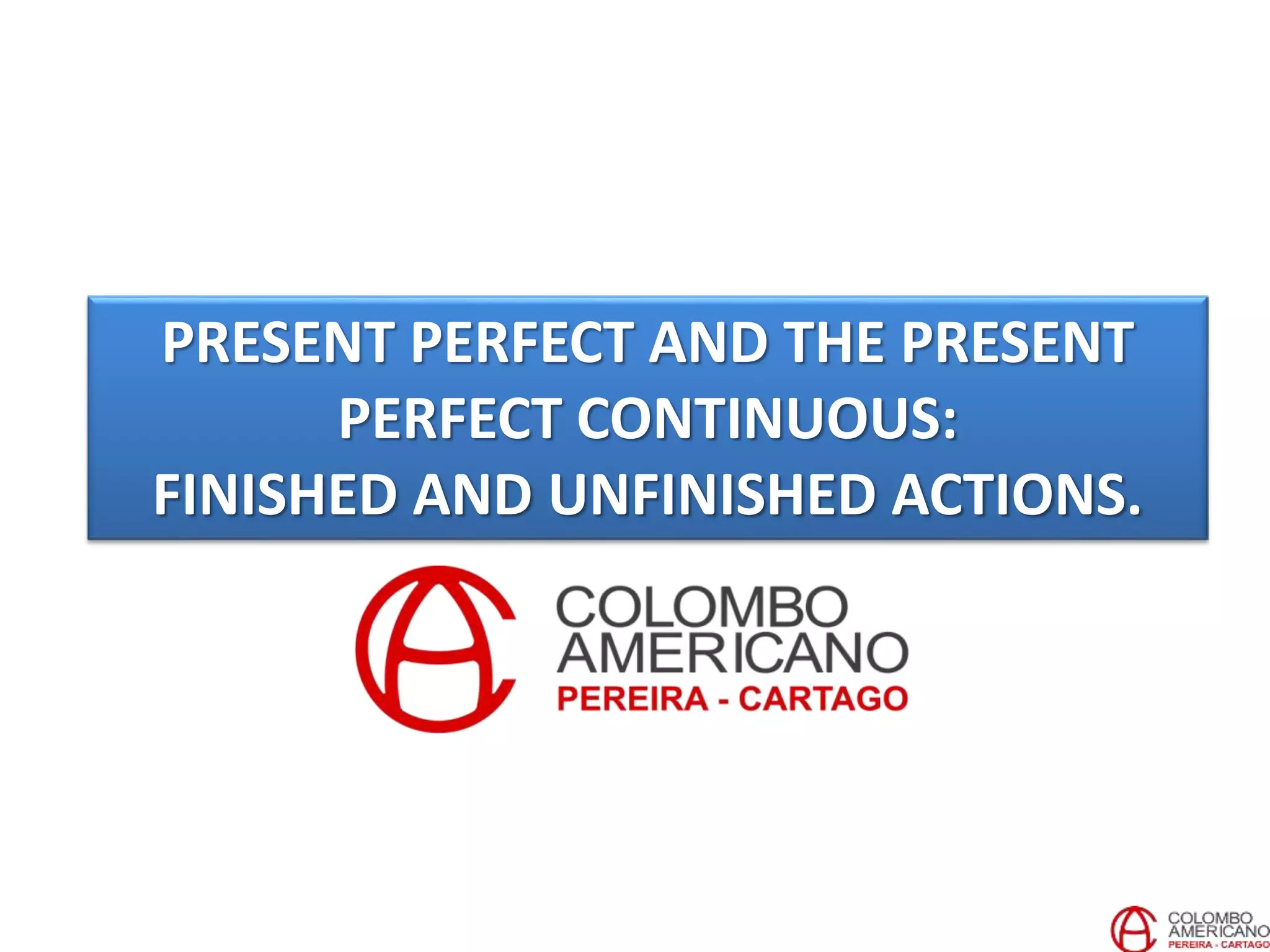 PRESENT PERFECT AND THE PRESENT PERFECT CONTINUOUS:
FINISHED AND UNFINISHED ACTIONS.

COLOMBO
AMERICANO
PEREIRA - CARTAGO

COLOMBO
AMERICANO
PEREIRA - CARTAGO